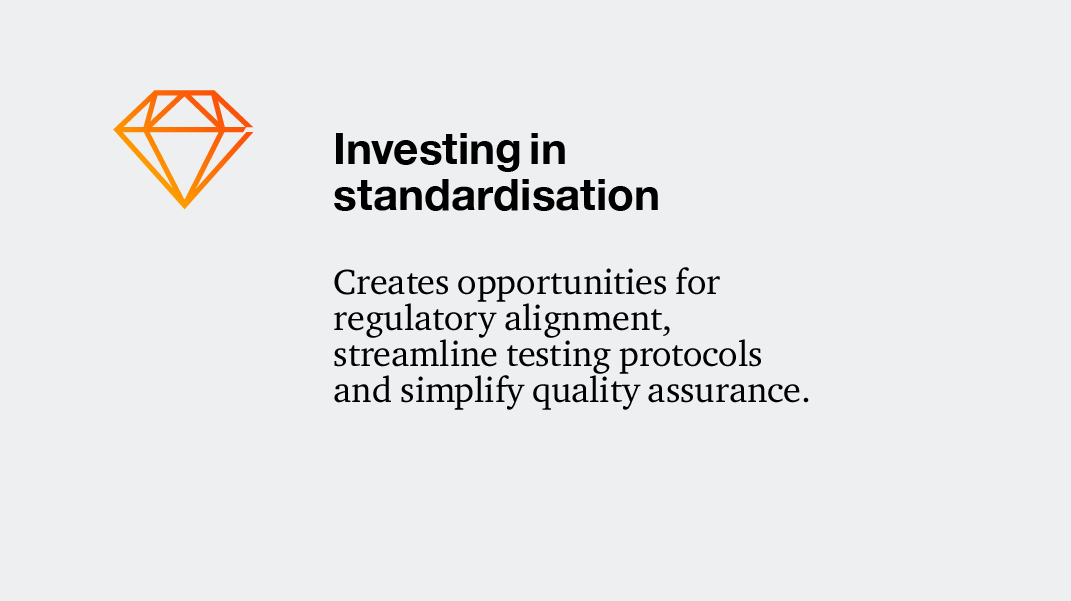 Investing in standardisation

Creates opportunities for regulatory alignment, streamline testing protocols and simplify quality assurance.